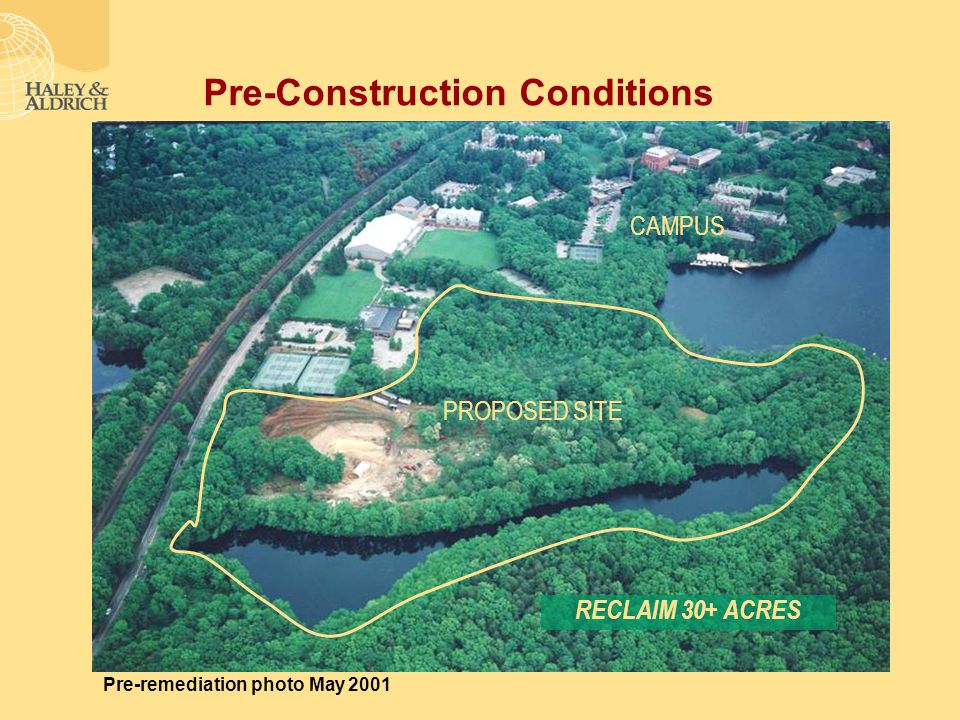 HALEY & ALDRICH

Pre-Construction Conditions

CAMPUS

PROPOSED SITE

RECLAIM 30+ ACRES

Pre-remediation photo May 2001